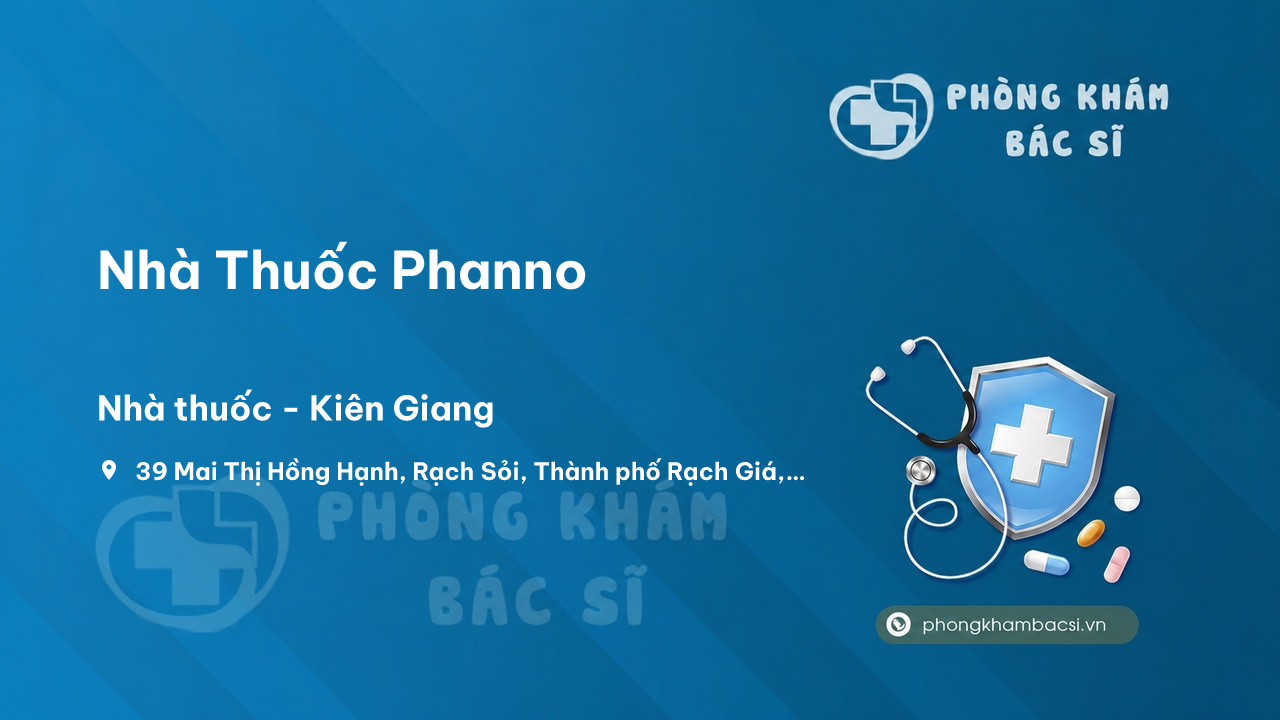 PHÒNG KHÁM BÁC SĨ

Nhà Thuốc Phanno

Nhà thuốc - Kiên Giang

39 Mai Thị Hồng Hạnh, Rạch Sỏi, Thành phố Rạch Giá,...

PHÒNG KHÁM BÁC SĨ

phongkhambacsi.vn